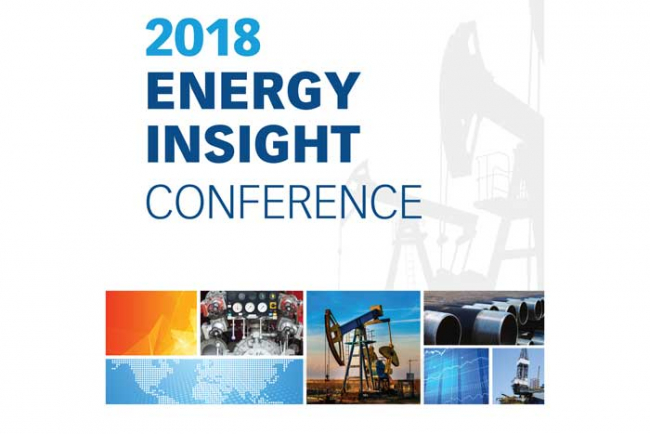 2018
ENERGY
INSIGHT
CONFERENCE